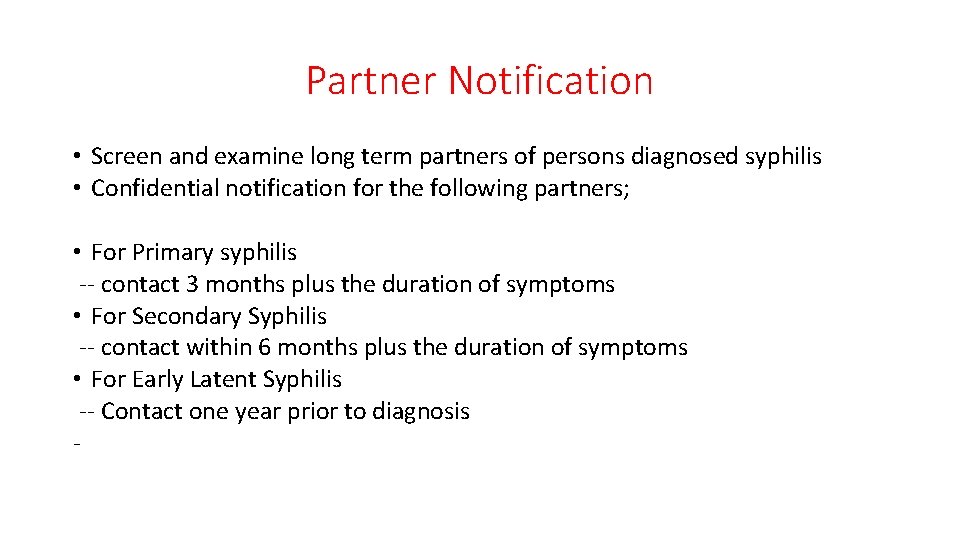 Partner Notification

• Screen and examine long term partners of persons diagnosed syphilis
• Confidential notification for the following partners;

• For Primary syphilis
-- contact 3 months plus the duration of symptoms
• For Secondary Syphilis
-- contact within 6 months plus the duration of symptoms
• For Early Latent Syphilis
-- Contact one year prior to diagnosis
-